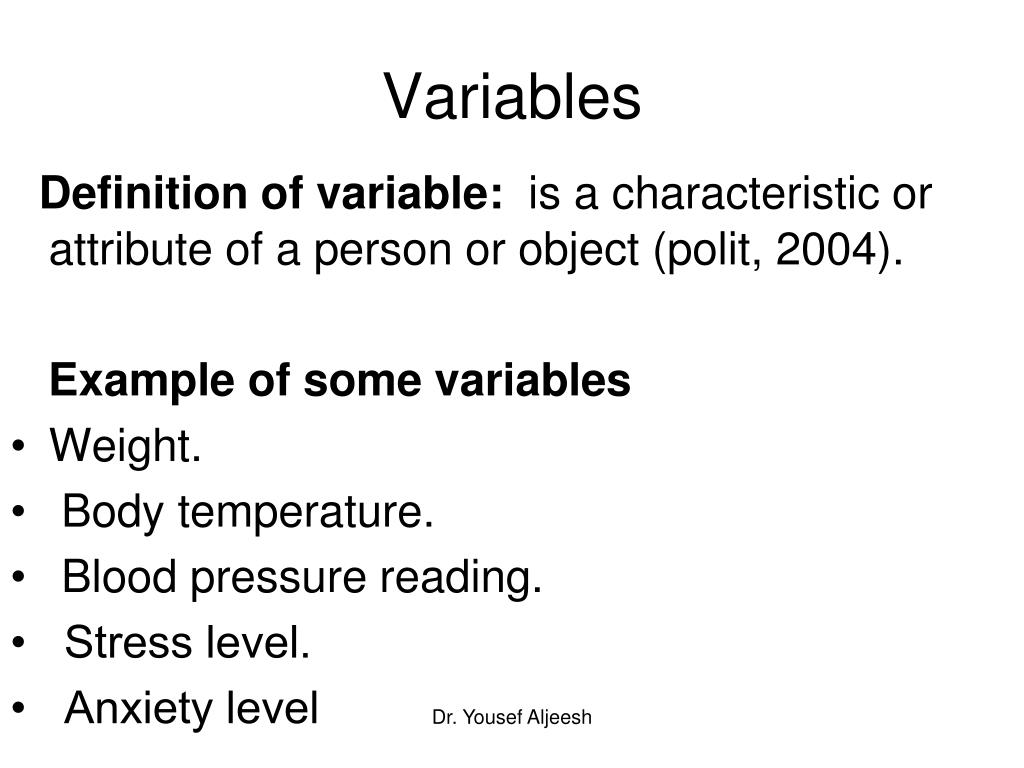 Variables

Definition of variable: is a characteristic or attribute of a person or object (polit, 2004).

Example of some variables
• Weight.
• Body temperature.
• Blood pressure reading.
• Stress level.
• Anxiety level

Dr. Yousef Aljeesh